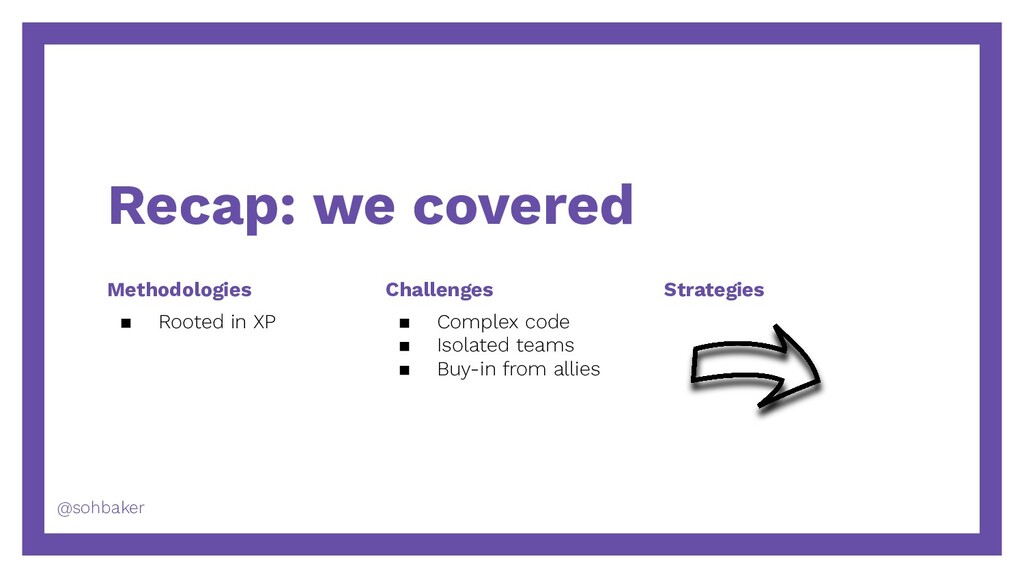 Recap: we covered

Methodologies

■ Rooted in XP

Challenges

■ Complex code
■ Isolated teams
■ Buy-in from allies

Strategies

@sohbaker